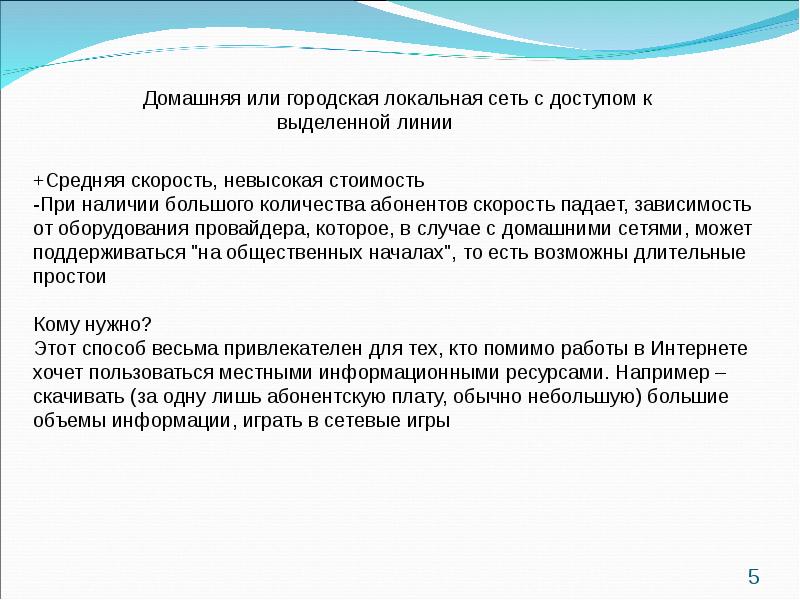 Домашняя или городская локальная сеть с доступом к выделенной линии

+Средняя скорость, невысокая стоимость
-При наличии большого количества абонентов скорость падает, зависимость от оборудования провайдера, которое, в случае с домашними сетями, может поддерживаться "на общественных началах", то есть возможны длительные простои

Кому нужно?
Этот способ весьма привлекателен для тех, кто помимо работы в Интернете хочет пользоваться местными информационными ресурсами. Например – скачивать (за одну лишь абонентскую плату, обычно небольшую) большие объемы информации, играть в сетевые игры

5